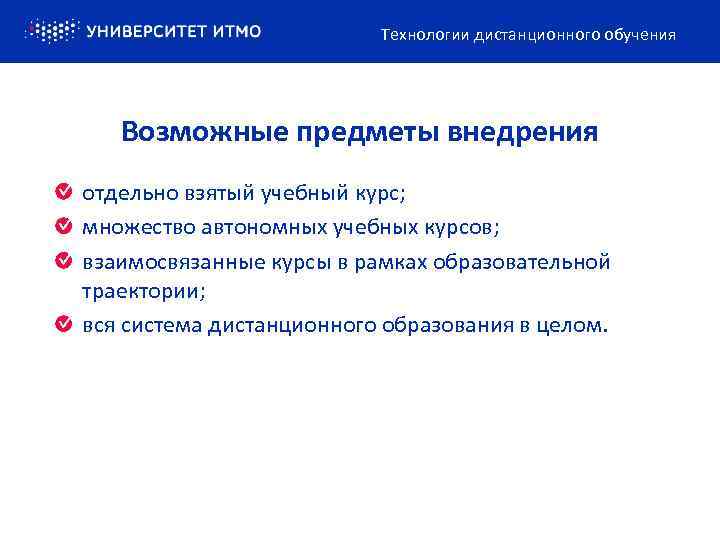 УНИВЕРСИТЕТ ИТМО

Технологии дистанционного обучения

Возможные предметы внедрения

отдельно взятый учебный курс;

множество автономных учебных курсов;

взаимосвязанные курсы в рамках образовательной траектории;

вся система дистанционного образования в целом.